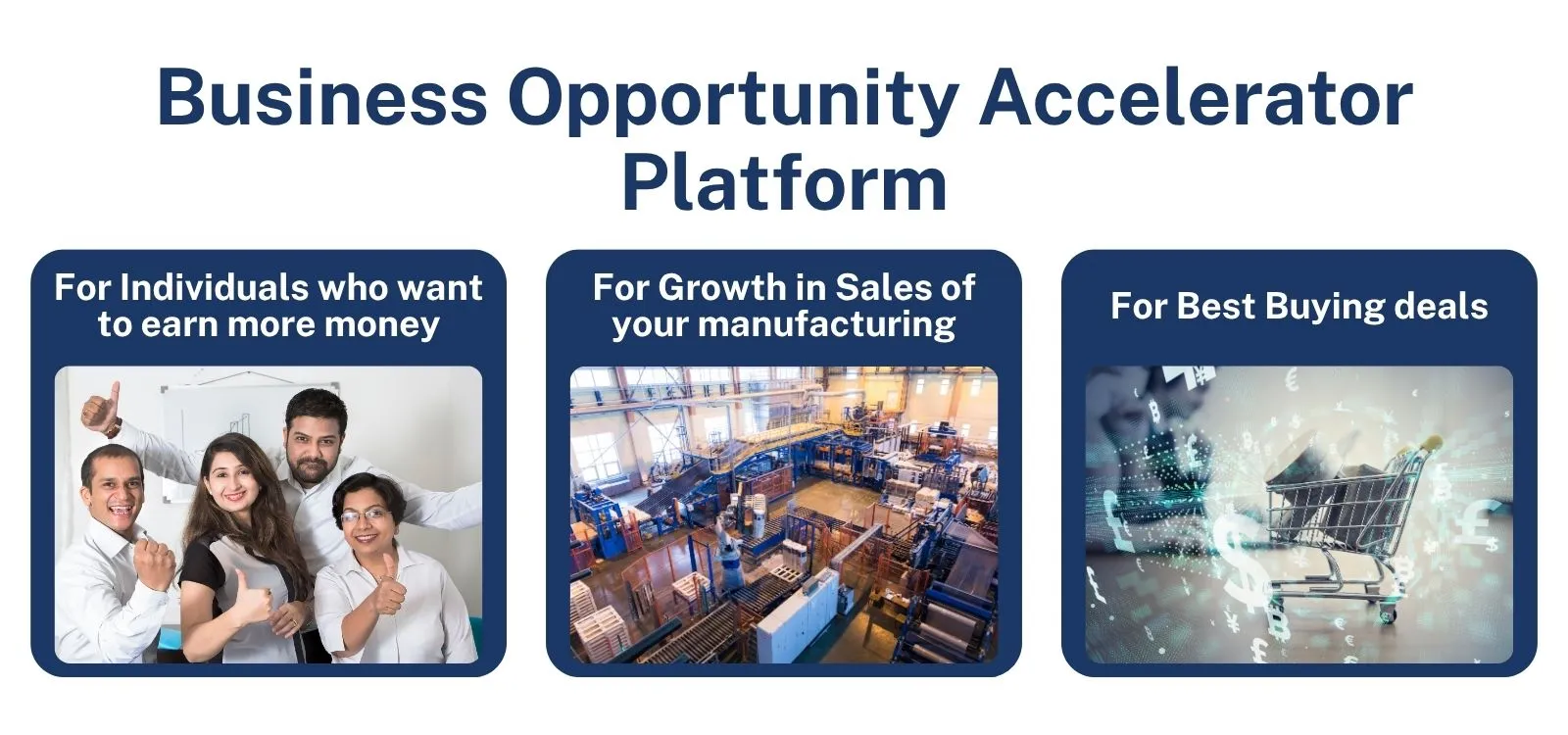 Business Opportunity Accelerator Platform

For Individuals who want to earn more money

For Growth in Sales of your manufacturing

For Best Buying deals